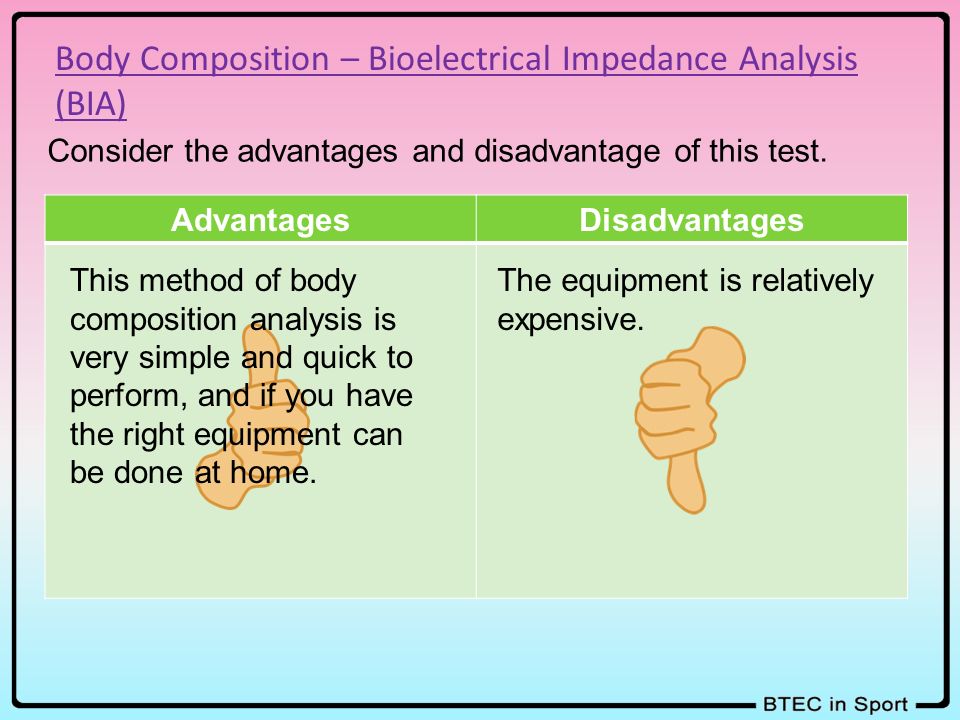 Body Composition – Bioelectrical Impedance Analysis (BIA)

Consider the advantages and disadvantage of this test.

| Advantages | Disadvantages |
|---|---|
| This method of body composition analysis is very simple and quick to perform, and if you have the right equipment can be done at home. | The equipment is relatively expensive. |

BTEC in Sport